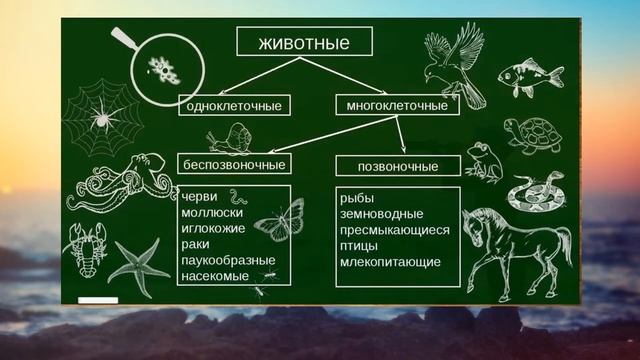 животные

одноклеточные

многоклеточные

беспозвоночные

позвоночные

черви
моллюски
иглокожие
раки
паукообразные
насекомые

рыбы
земноводные
пресмыкающиеся
птицы
млекопитающие